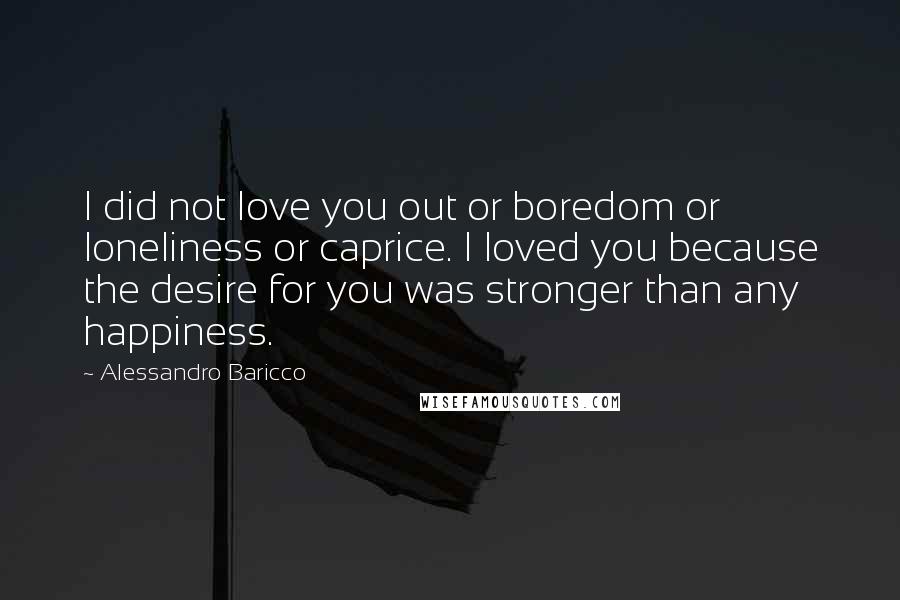 I did not love you out or boredom or loneliness or caprice. I loved you because the desire for you was stronger than any happiness.

~ Alessandro Baricco

WISEFAMOUSQUOTES.COM